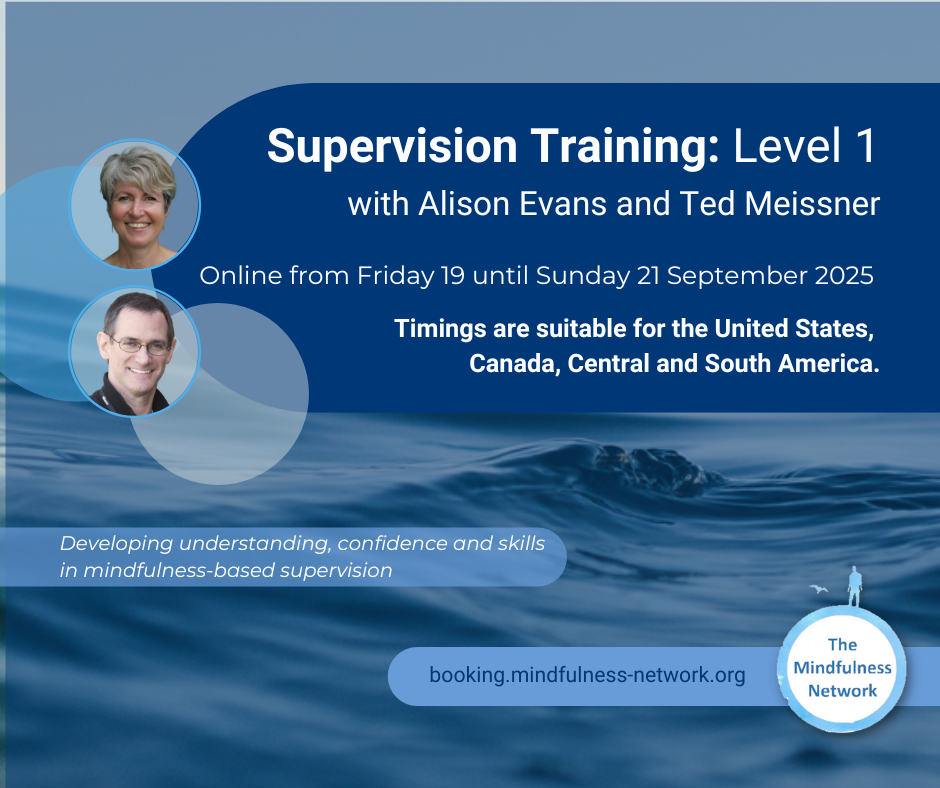 Supervision Training: Level 1
with Alison Evans and Ted Meissner

Online from Friday 19 until Sunday 21 September 2025

Timings are suitable for the United States, Canada, Central and South America.

Developing understanding, confidence and skills in mindfulness-based supervision

booking.mindfulness-network.org

The Mindfulness Network